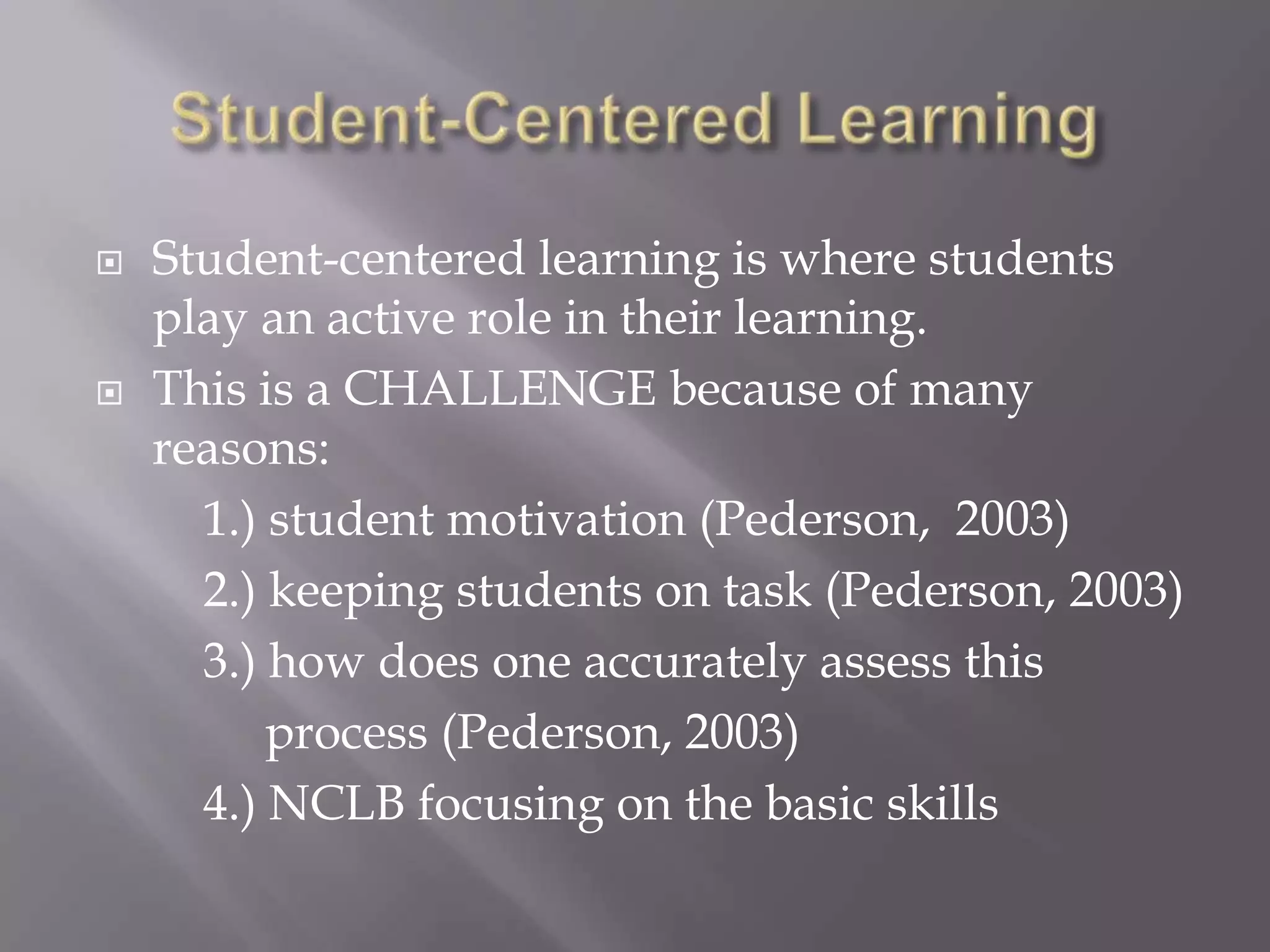 Student-Centered Learning

Student-centered learning is where students play an active role in their learning.

This is a CHALLENGE because of many reasons:

1.) student motivation (Pederson, 2003)

2.) keeping students on task (Pederson, 2003)

3.) how does one accurately assess this process (Pederson, 2003)

4.) NCLB focusing on the basic skills